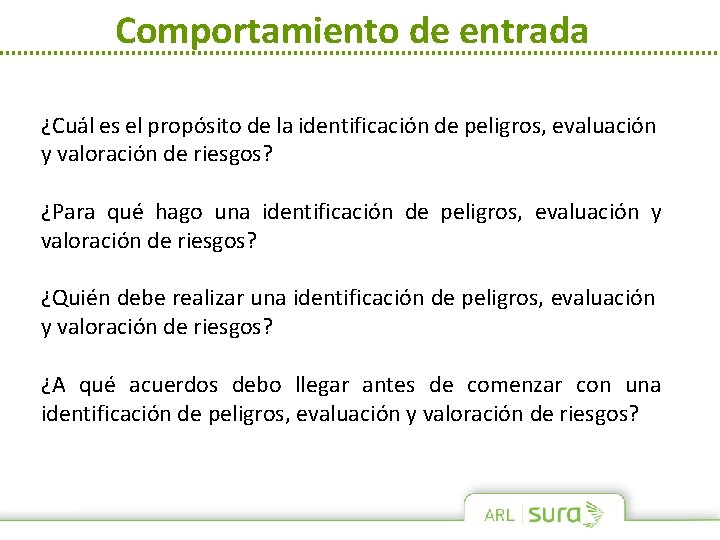 Comportamiento de entrada

¿Cuál es el propósito de la identificación de peligros, evaluación y valoración de riesgos?

¿Para qué hago una identificación de peligros, evaluación y valoración de riesgos?

¿Quién debe realizar una identificación de peligros, evaluación y valoración de riesgos?

¿A qué acuerdos debo llegar antes de comenzar con una identificación de peligros, evaluación y valoración de riesgos?

ARL sura